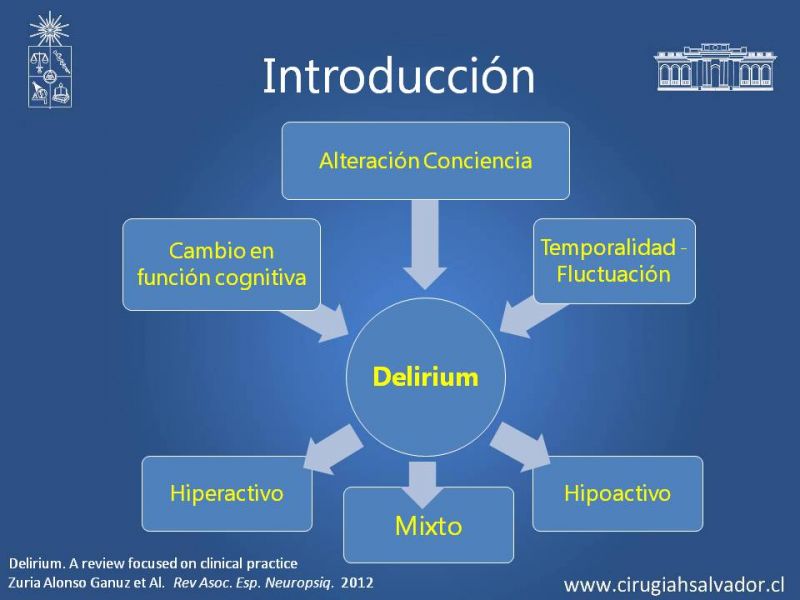 Introducción

Alteración Conciencia

Cambio en función cognitiva

Temporalidad - Fluctuación

Delirium

Hiperactivo

Mixto

Hipoactivo

Delirium. A review focused on clinical practice
Zuria Alonso Ganuz et Al. Rev Asoc. Esp. Neuropsiq. 2012

www.cirugiahsalvador.cl